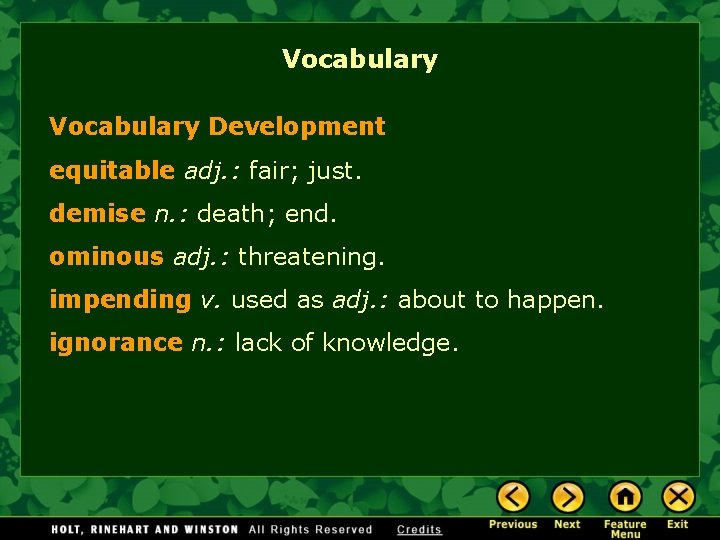 Vocabulary

Vocabulary Development

equitable adj.: fair; just.

demise n.: death; end.

ominous adj.: threatening.

impending v. used as adj.: about to happen.

ignorance n.: lack of knowledge.

HOLT, RINEHART AND WINSTON All Rights Reserved Credits

Previous Next Feature Menu Exit